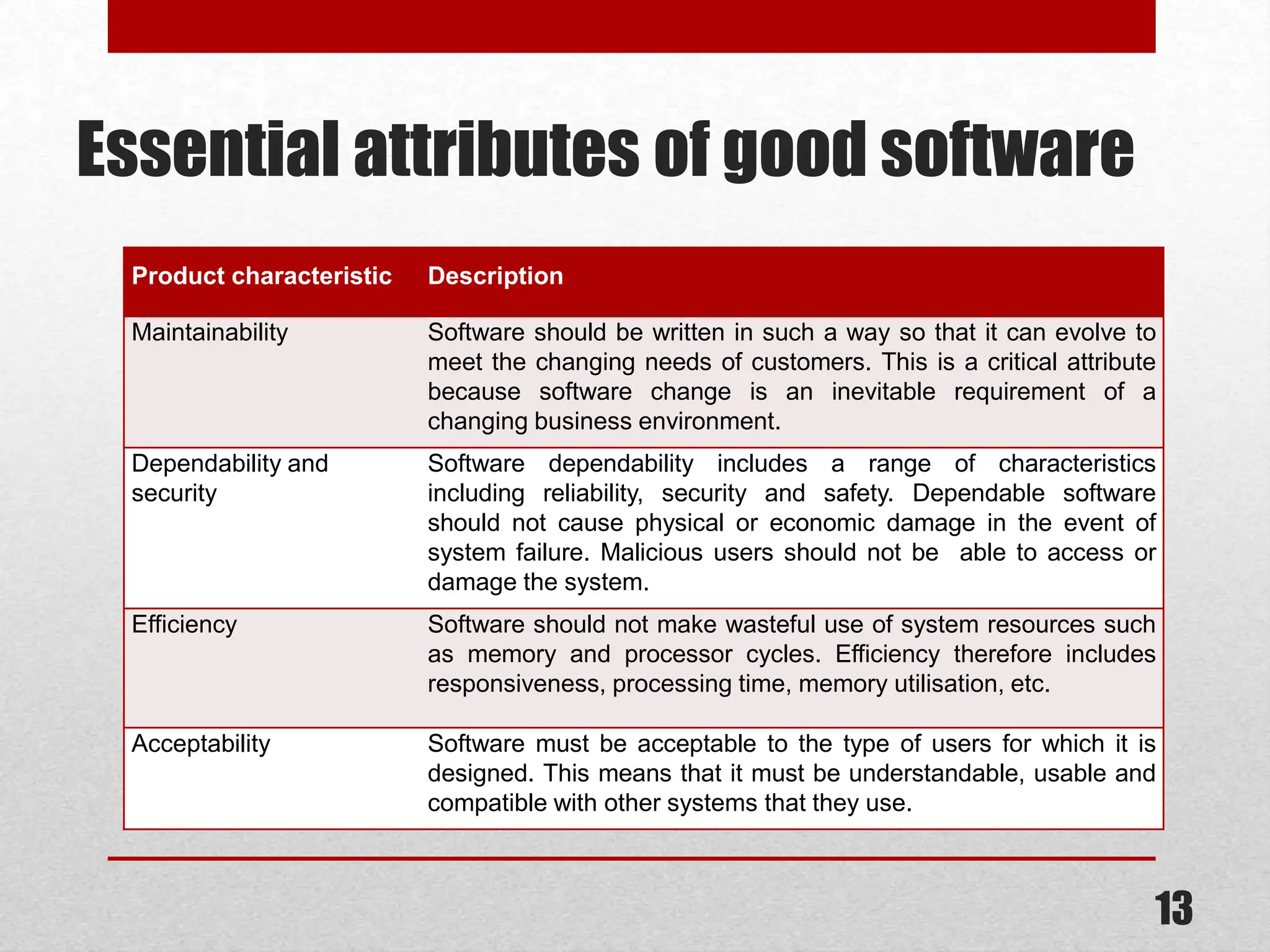 Essential attributes of good software

| Product characteristic | Description |
|---|---|
| Maintainability | Software should be written in such a way so that it can evolve to meet the changing needs of customers. This is a critical attribute because software change is an inevitable requirement of a changing business environment. |
| Dependability and security | Software dependability includes a range of characteristics including reliability, security and safety. Dependable software should not cause physical or economic damage in the event of system failure. Malicious users should not be able to access or damage the system. |
| Efficiency | Software should not make wasteful use of system resources such as memory and processor cycles. Efficiency therefore includes responsiveness, processing time, memory utilisation, etc. |
| Acceptability | Software must be acceptable to the type of users for which it is designed. This means that it must be understandable, usable and compatible with other systems that they use. |

13